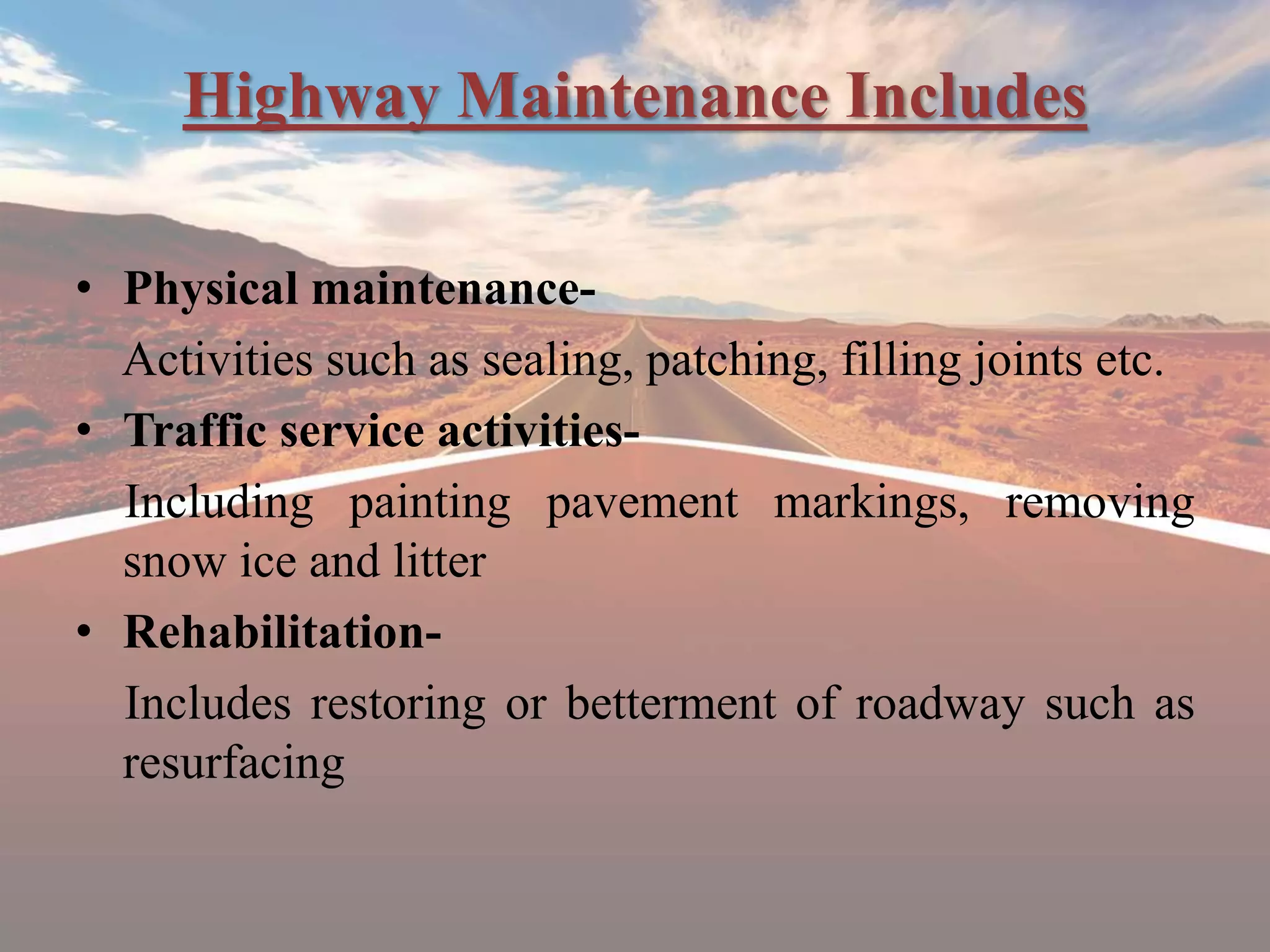 Highway Maintenance Includes

• Physical maintenance-
Activities such as sealing, patching, filling joints etc.
• Traffic service activities-
Including painting pavement markings, removing snow ice and litter
• Rehabilitation-
Includes restoring or betterment of roadway such as resurfacing